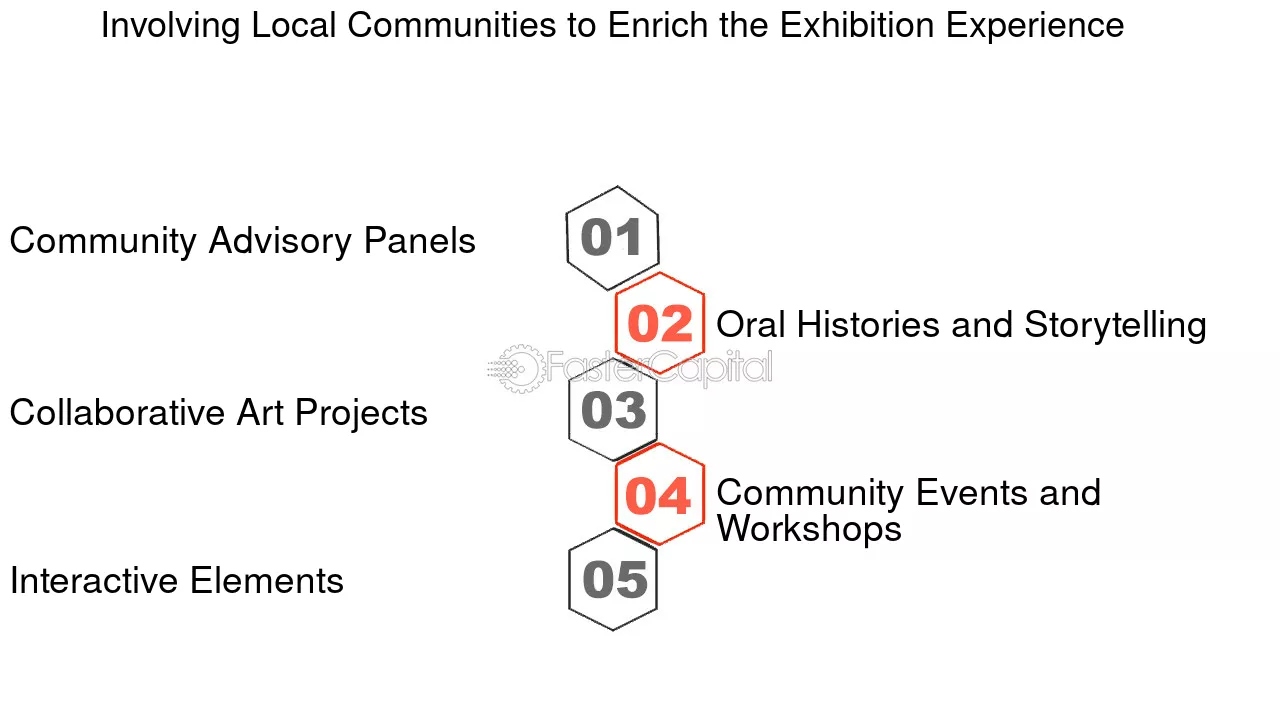 Involving Local Communities to Enrich the Exhibition Experience

Community Advisory Panels

01

02

Oral Histories and Storytelling

FasterCapital

Collaborative Art Projects

03

04

Community Events and Workshops

Interactive Elements

05